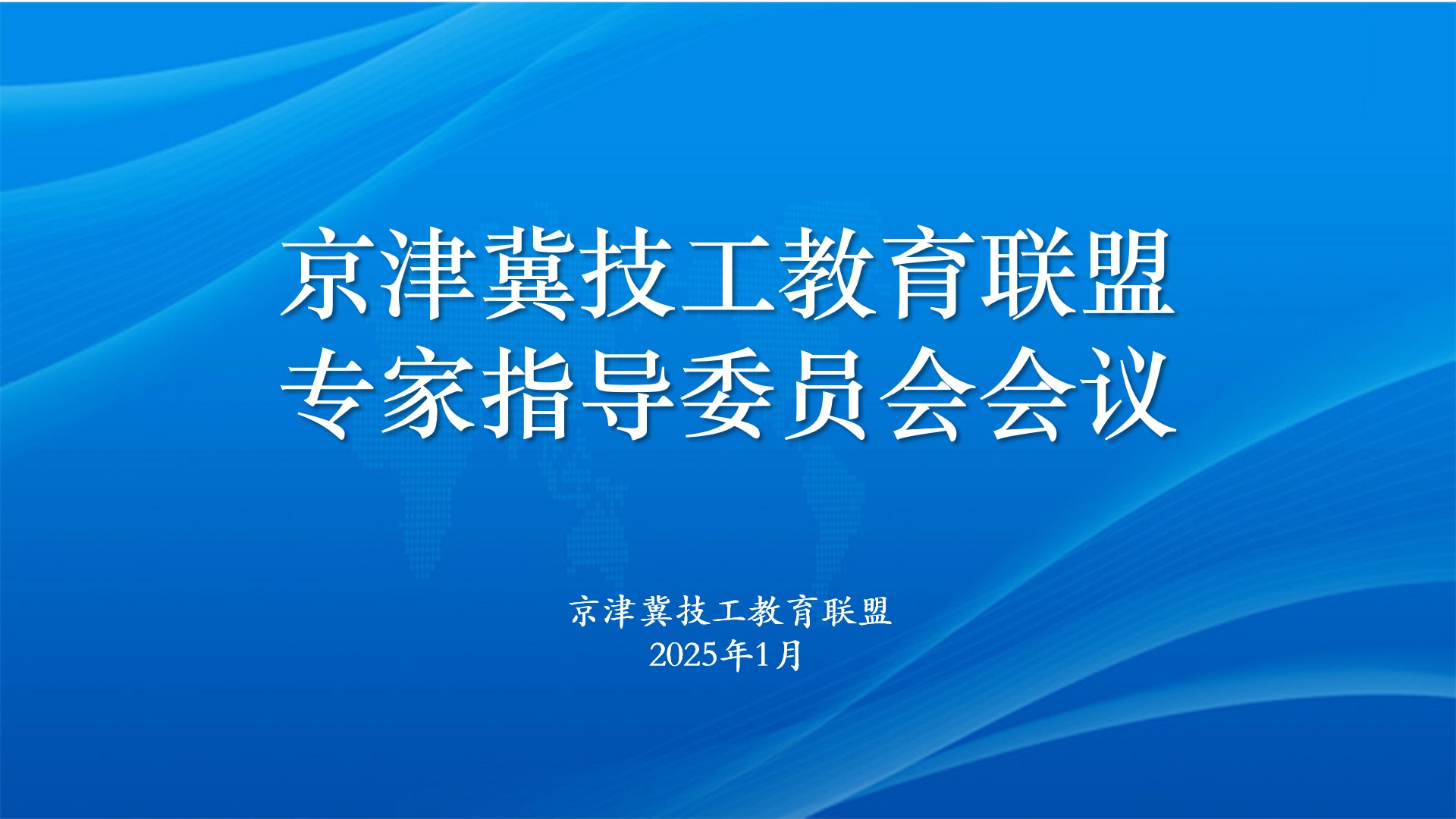 京津冀技工教育联盟
专家指导委员会会议

京津冀技工教育联盟
2025年1月